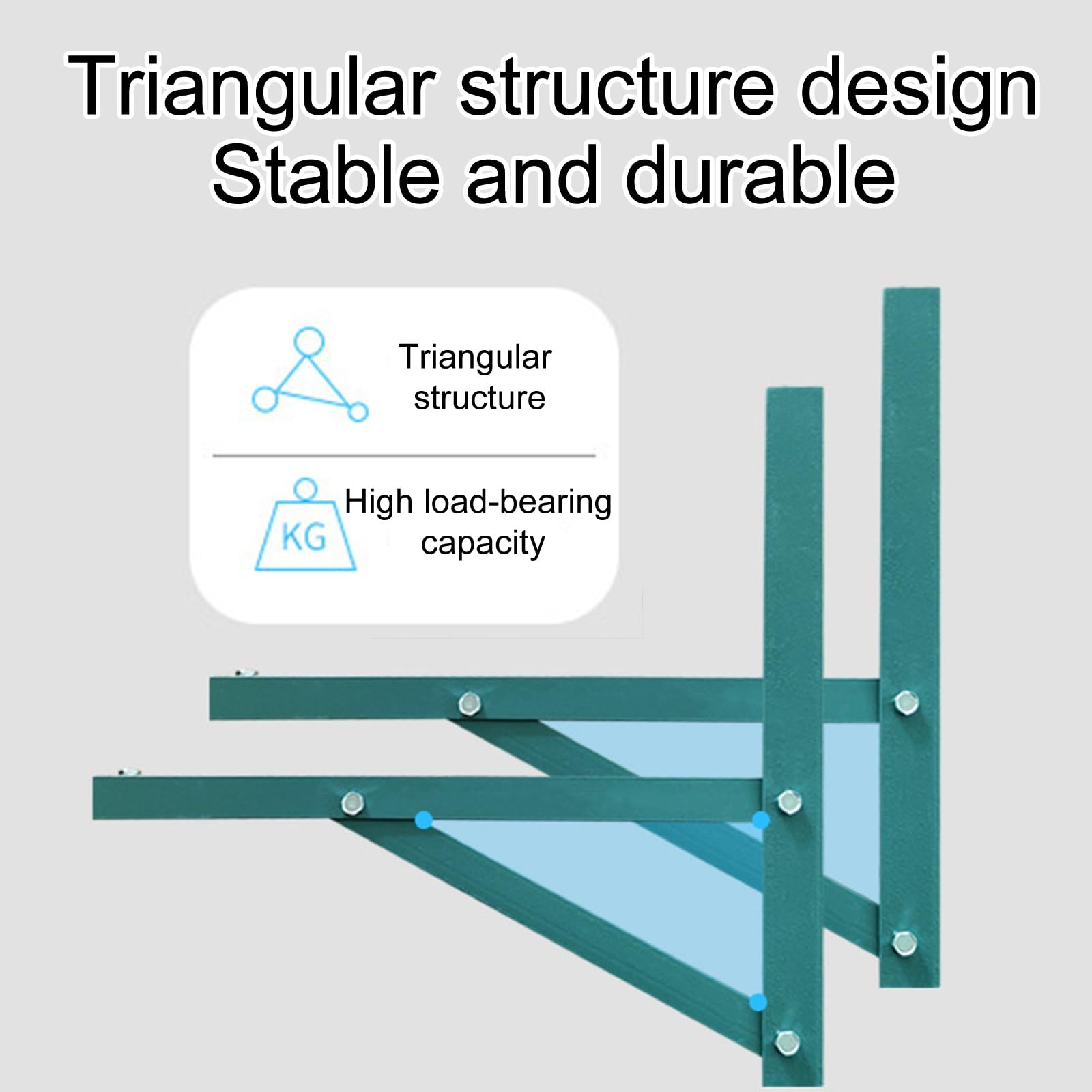 Triangular structure design
Stable and durable

Triangular structure

KG

High load-bearing capacity